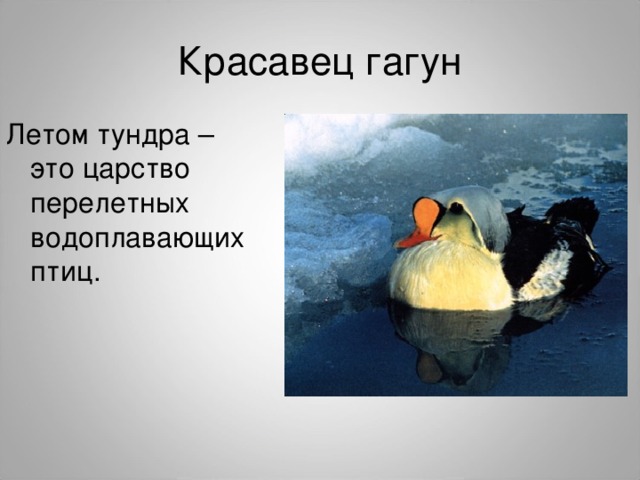 Красавец гагун

Летом тундра – это царство перелетных водоплавающих птиц.